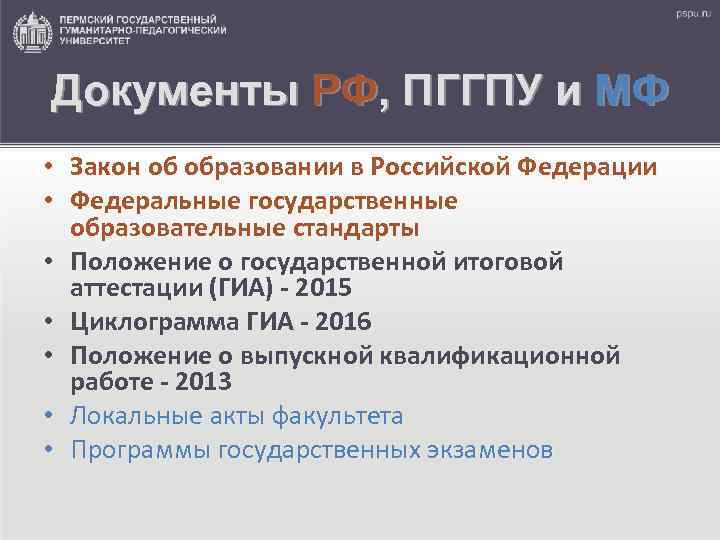 ПЕРМСКИЙ ГОСУДАРСТВЕННЫЙ ГУМАНИТАРНО-ПЕДАГОГИЧЕСКИЙ УНИВЕРСИТЕТ

pspu.ru

Документы РФ, ПГГПУ и МФ

• Закон об образовании в Российской Федерации
• Федеральные государственные образовательные стандарты
• Положение о государственной итоговой аттестации (ГИА) - 2015
• Циклограмма ГИА - 2016
• Положение о выпускной квалификационной работе - 2013
• Локальные акты факультета
• Программы государственных экзаменов